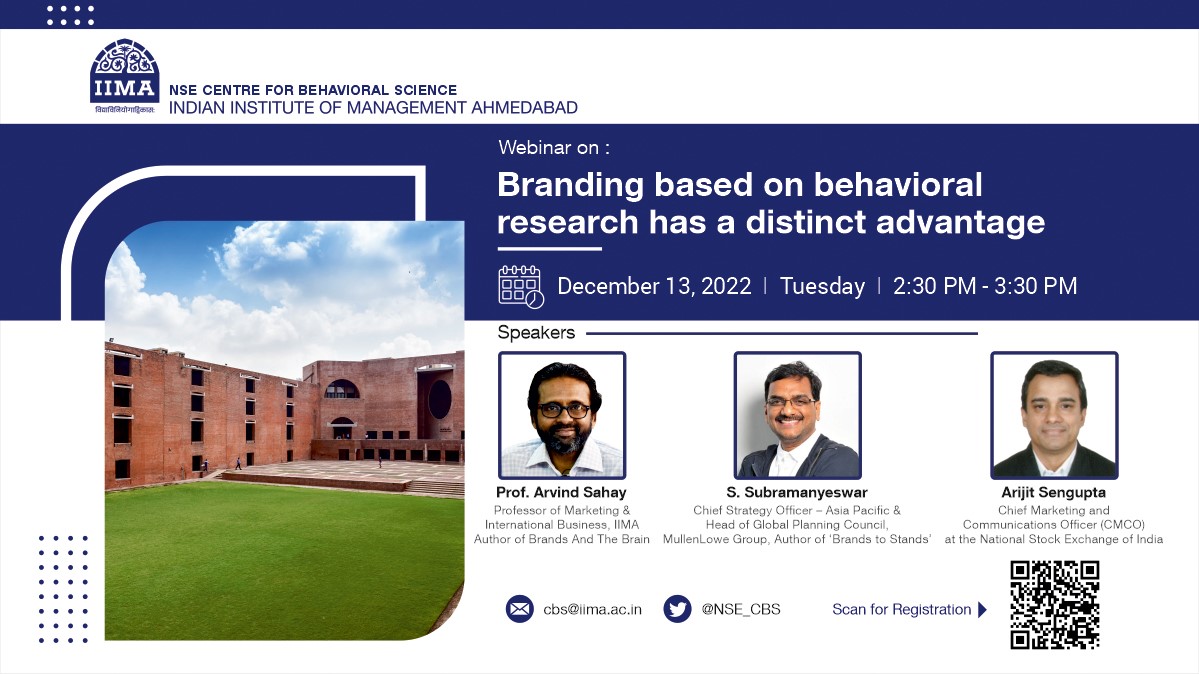 IIMA
विद्याविनियोगाद्विकासः
NSE CENTRE FOR BEHAVIORAL SCIENCE
INDIAN INSTITUTE OF MANAGEMENT AHMEDABAD

Webinar on :

Branding based on behavioral research has a distinct advantage

December 13, 2022 | Tuesday | 2:30 PM - 3:30 PM

Speakers

Prof. Arvind Sahay
Professor of Marketing & International Business, IIMA
Author of Brands And The Brain

S. Subramanyeswar
Chief Strategy Officer – Asia Pacific & Head of Global Planning Council, MullenLowe Group, Author of 'Brands to Stands'

Arijit Sengupta
Chief Marketing and Communications Officer (CMCO) at the National Stock Exchange of India

cbs@iima.ac.in

@NSE_CBS

Scan for Registration